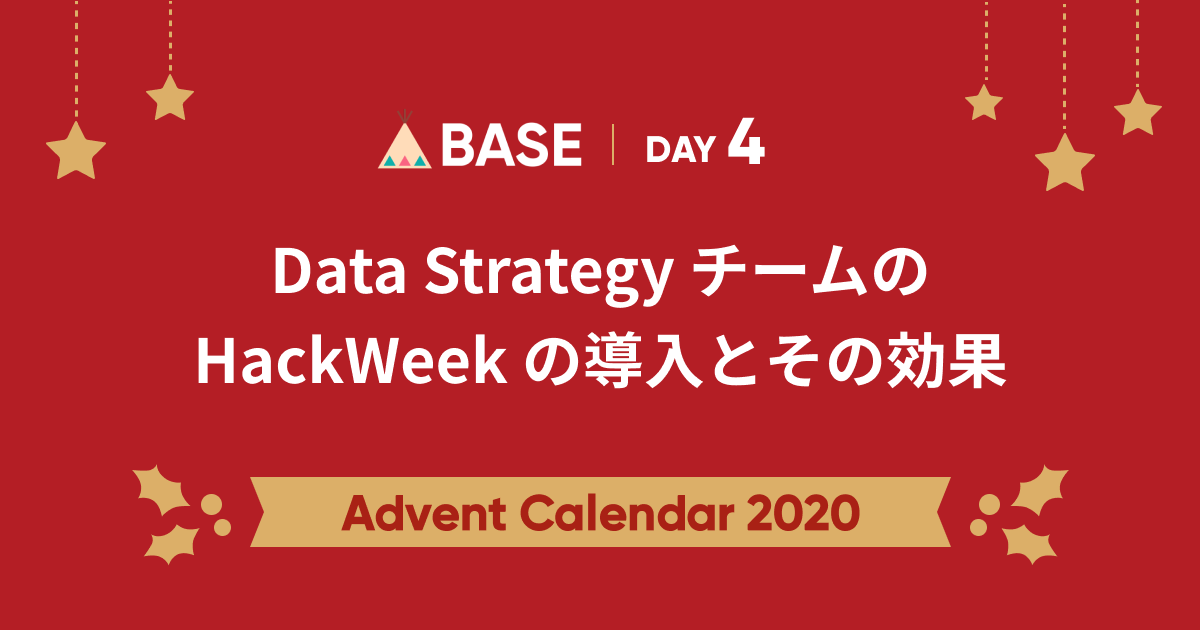 BASE | DAY 4

Data Strategy チームの HackWeek の導入とその効果

Advent Calendar 2020